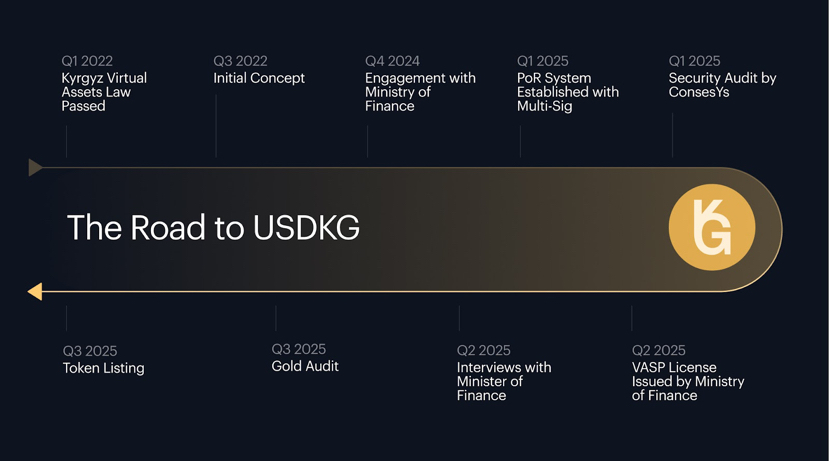 Q1 2022
Kyrgyz Virtual Assets Law Passed

Q3 2022
Initial Concept

Q4 2024
Engagement with Ministry of Finance

Q1 2025
PoR System Established with Multi-Sig

Q1 2025
Security Audit by ConsesYs

The Road to USDKG

KG

Q3 2025
Token Listing

Q3 2025
Gold Audit

Q2 2025
Interviews with Minister of Finance

Q2 2025
VASP License Issued by Ministry of Finance